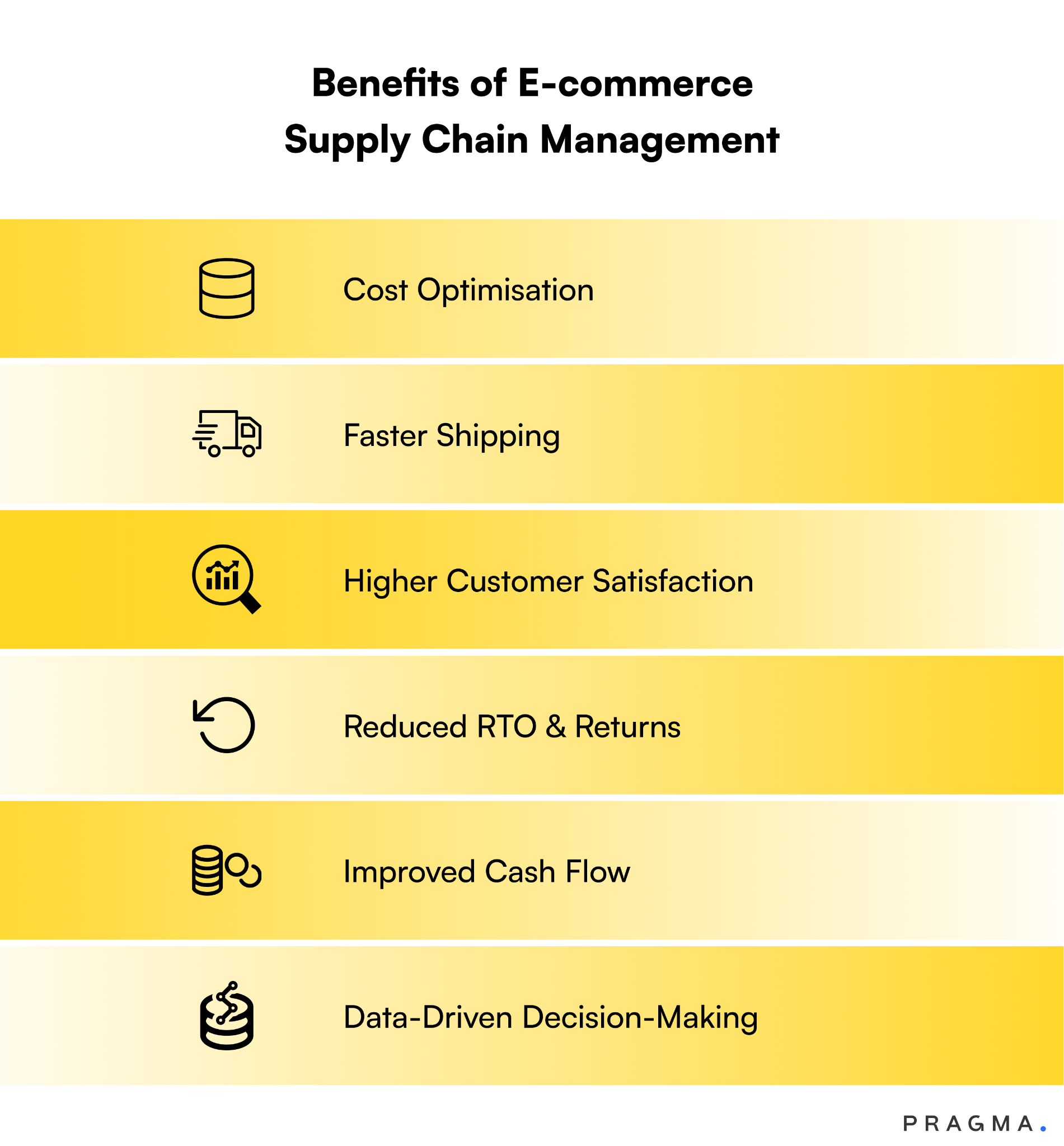 Benefits of E-commerce Supply Chain Management

Cost Optimisation

Faster Shipping

Higher Customer Satisfaction

Reduced RTO & Returns

Improved Cash Flow

Data-Driven Decision-Making

PRAGMA.